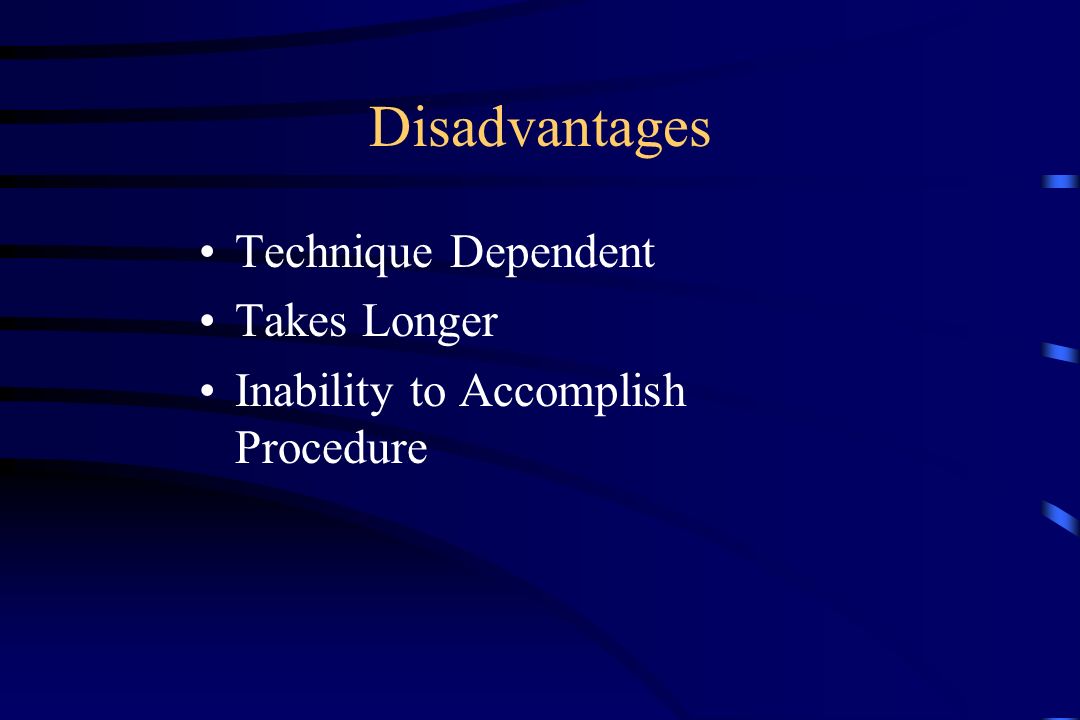 Disadvantages

• Technique Dependent
• Takes Longer
• Inability to Accomplish Procedure